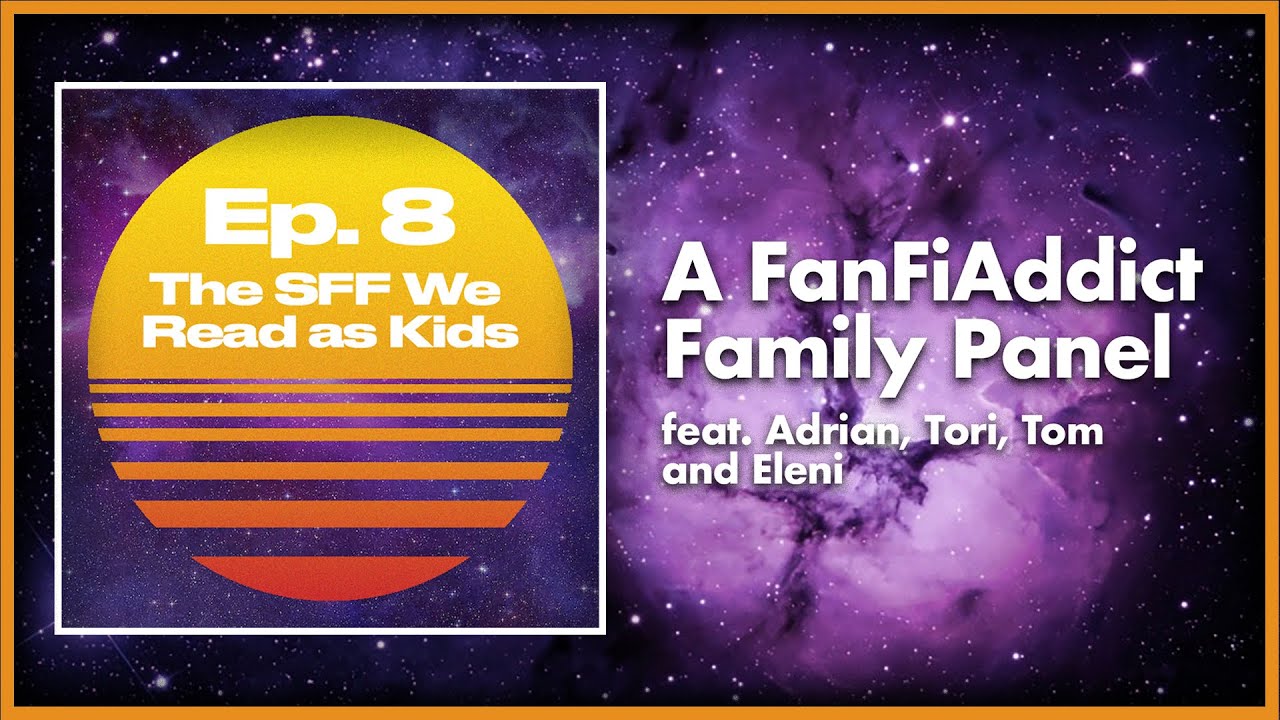 Ep. 8
The SFF We Read as Kids

A FanFiAddict Family Panel

feat. Adrian, Tori, Tom and Eleni